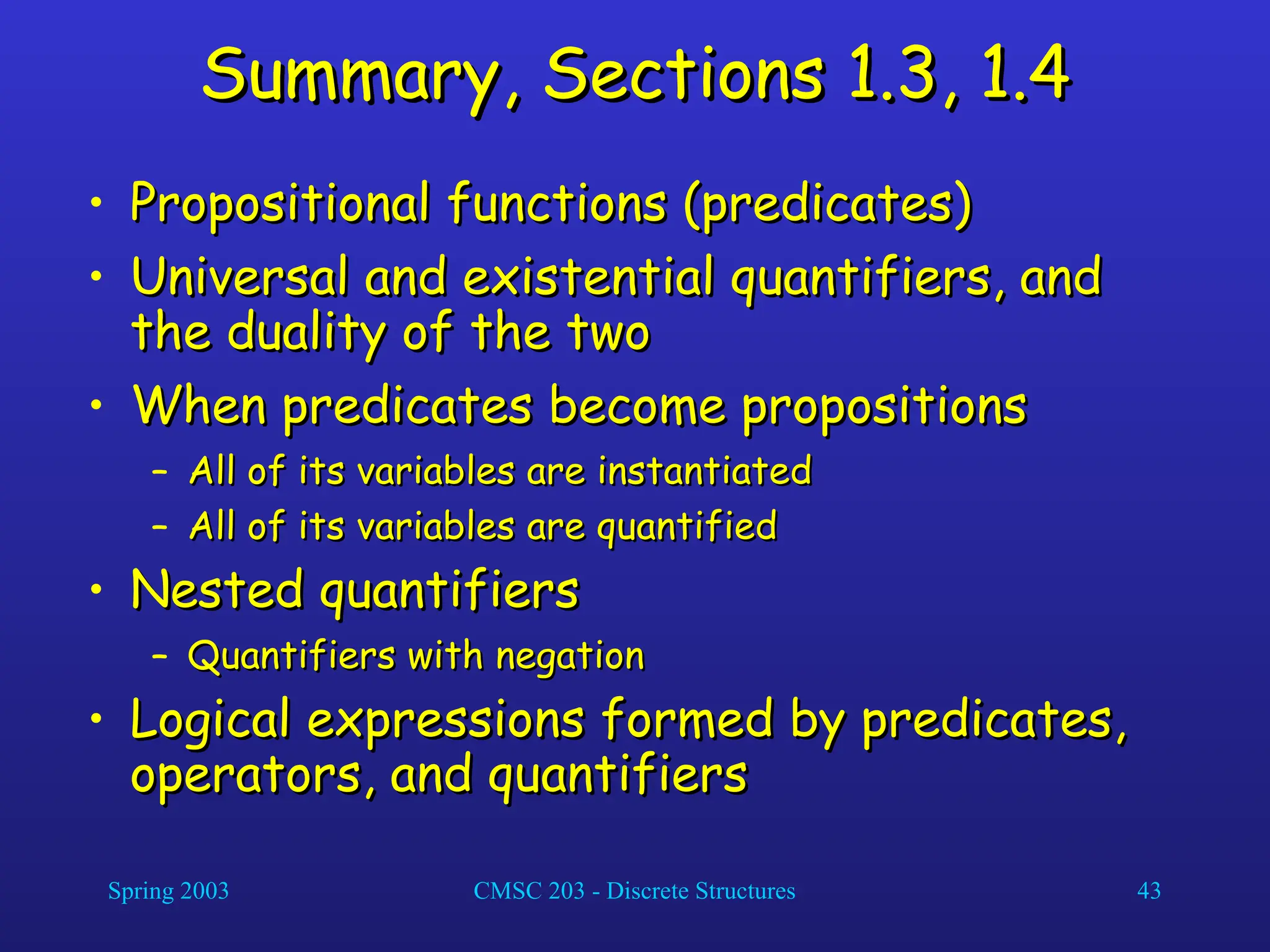 Summary, Sections 1.3, 1.4

• Propositional functions (predicates)
• Universal and existential quantifiers, and the duality of the two
• When predicates become propositions
 – All of its variables are instantiated
 – All of its variables are quantified
• Nested quantifiers
 – Quantifiers with negation
• Logical expressions formed by predicates, operators, and quantifiers

Spring 2003 CMSC 203 - Discrete Structures 43